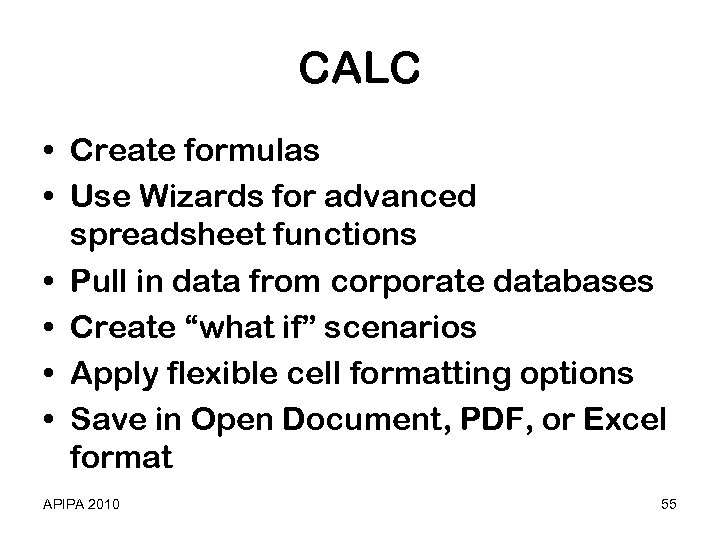 CALC

• Create formulas
• Use Wizards for advanced spreadsheet functions
• Pull in data from corporate databases
• Create “what if” scenarios
• Apply flexible cell formatting options
• Save in Open Document, PDF, or Excel format

APIPA 2010

55